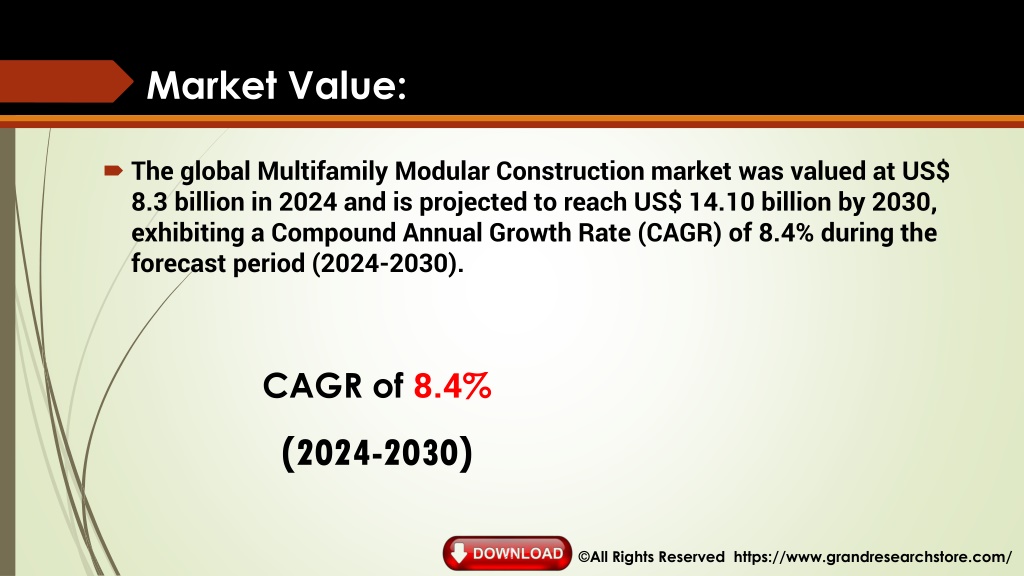 Market Value:

The global Multifamily Modular Construction market was valued at US$ 8.3 billion in 2024 and is projected to reach US$ 14.10 billion by 2030, exhibiting a Compound Annual Growth Rate (CAGR) of 8.4% during the forecast period (2024-2030).

CAGR of 8.4%

(2024-2030)

DOWNLOAD

©All Rights Reserved https://www.grandresearchstore.com/